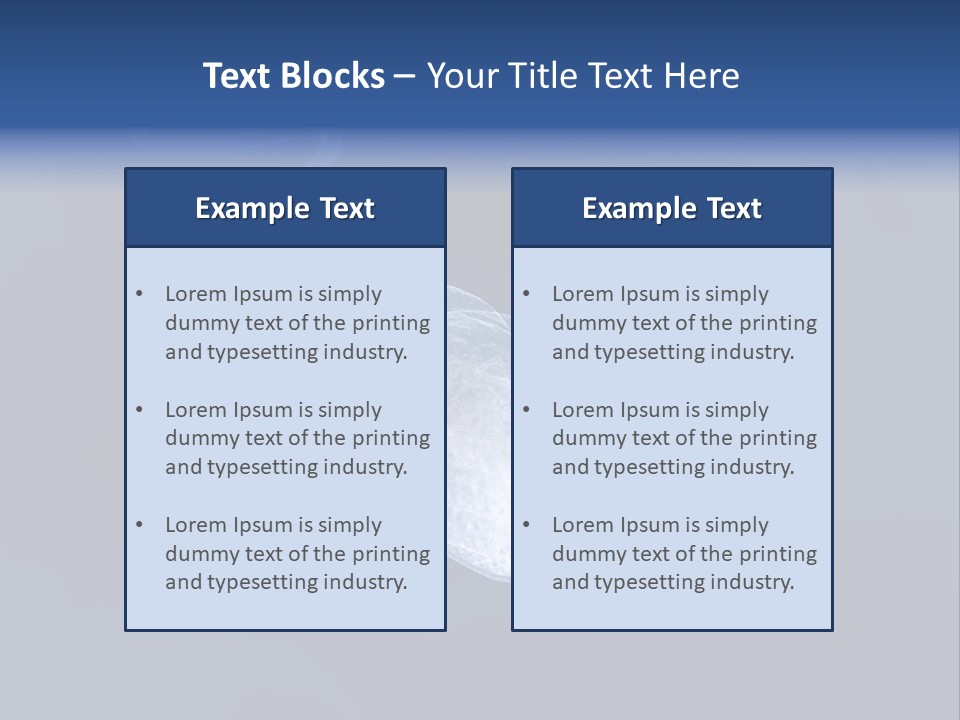 Text Blocks – Your Title Text Here

Example Text

• Lorem Ipsum is simply dummy text of the printing and typesetting industry.

• Lorem Ipsum is simply dummy text of the printing and typesetting industry.

• Lorem Ipsum is simply dummy text of the printing and typesetting industry.

Example Text

• Lorem Ipsum is simply dummy text of the printing and typesetting industry.

• Lorem Ipsum is simply dummy text of the printing and typesetting industry.

• Lorem Ipsum is simply dummy text of the printing and typesetting industry.